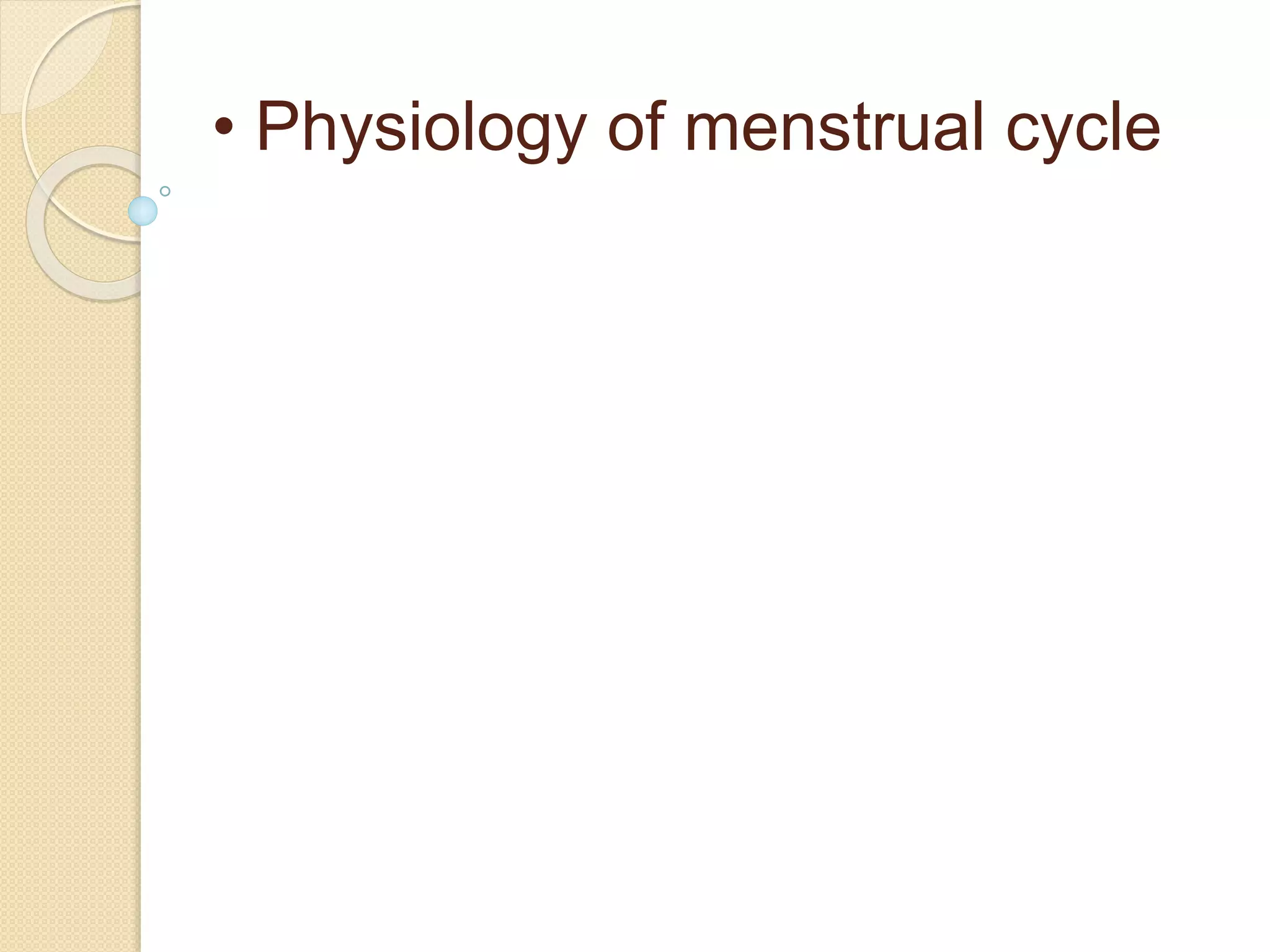 • Physiology of menstrual cycle